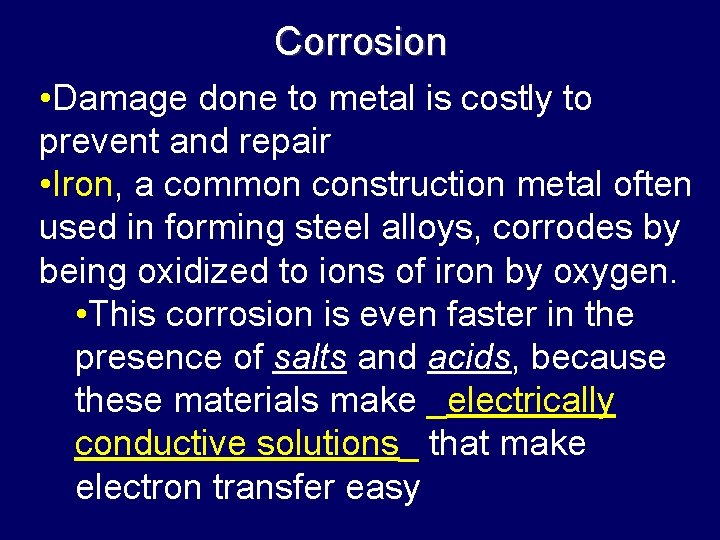 Corrosion

•Damage done to metal is costly to prevent and repair

•Iron, a common construction metal often used in forming steel alloys, corrodes by being oxidized to ions of iron by oxygen.

•This corrosion is even faster in the presence of salts and acids, because these materials make _electrically conductive solutions_ that make electron transfer easy